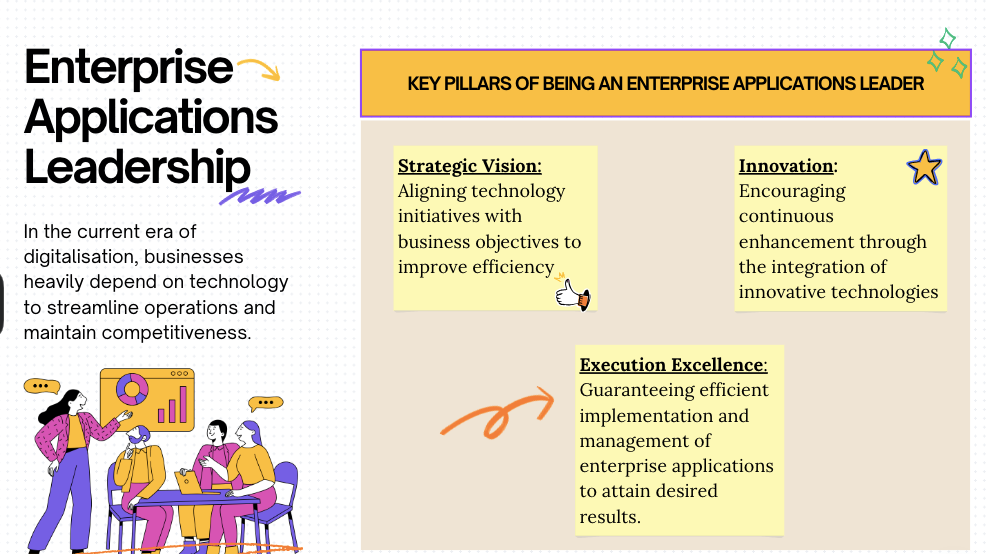 Enterprise Applications Leadership

In the current era of digitalisation, businesses heavily depend on technology to streamline operations and maintain competitiveness.

KEY PILLARS OF BEING AN ENTERPRISE APPLICATIONS LEADER

Strategic Vision: Aligning technology initiatives with business objectives to improve efficiency

Innovation: Encouraging continuous enhancement through the integration of innovative technologies

Execution Excellence: Guaranteeing efficient implementation and management of enterprise applications to attain desired results.